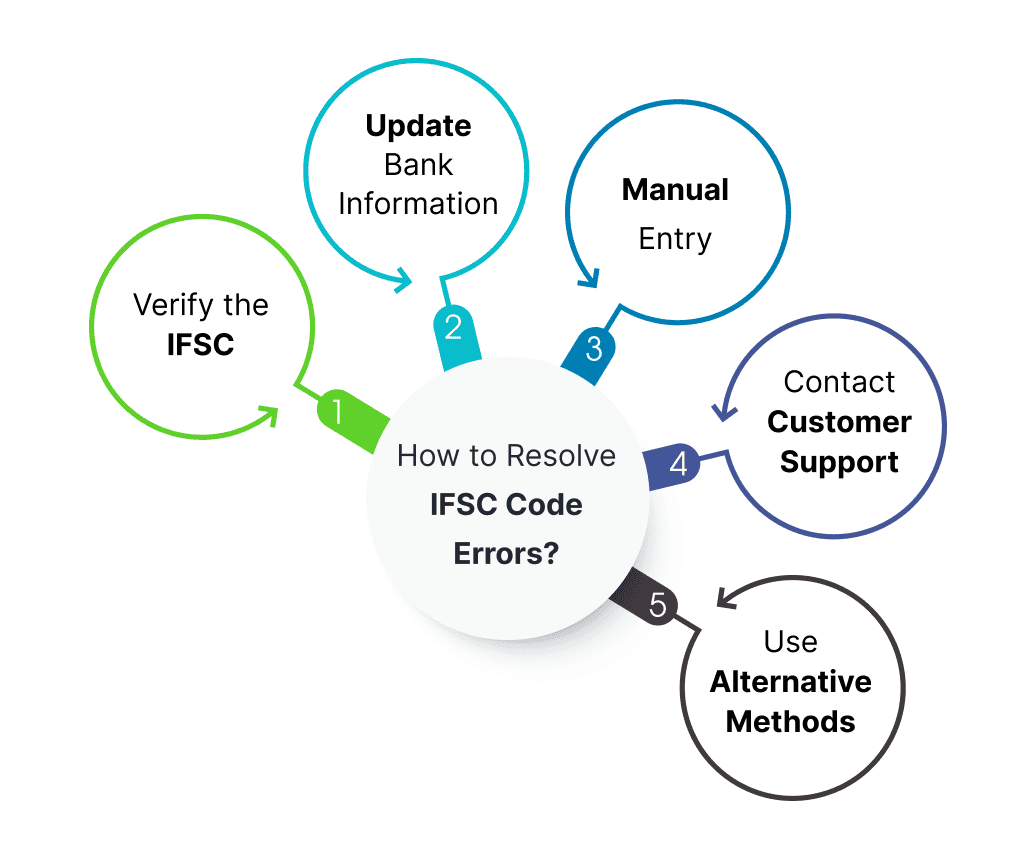 How to Resolve IFSC Code Errors?

1
Verify the IFSC

2
Update Bank Information

3
Manual Entry

4
Contact Customer Support

5
Use Alternative Methods